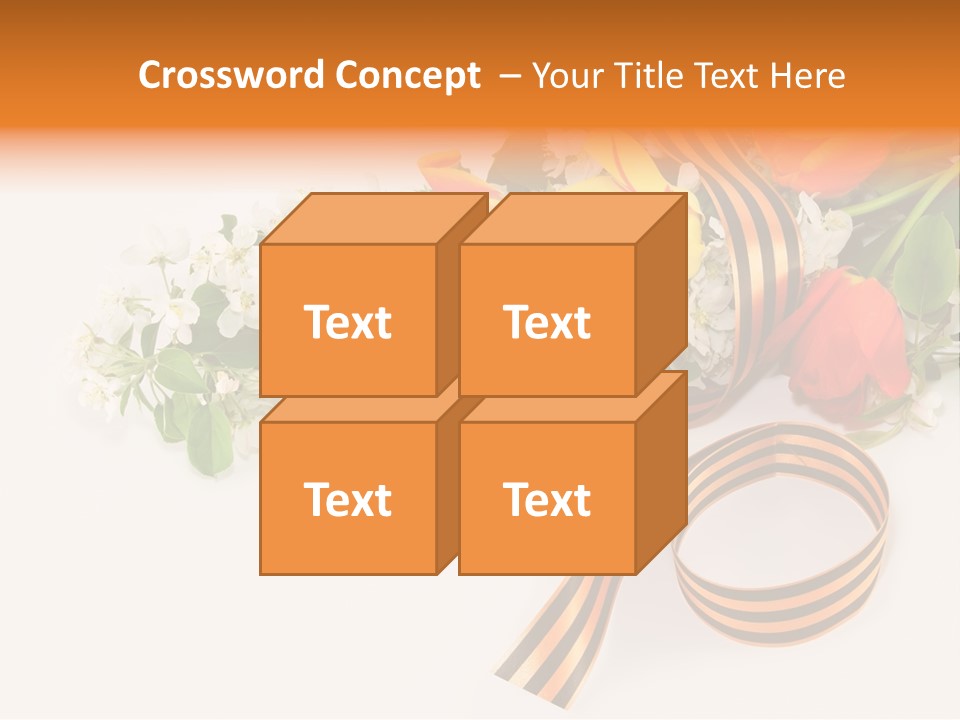 Crossword Concept – Your Title Text Here

Text

Text

Text

Text